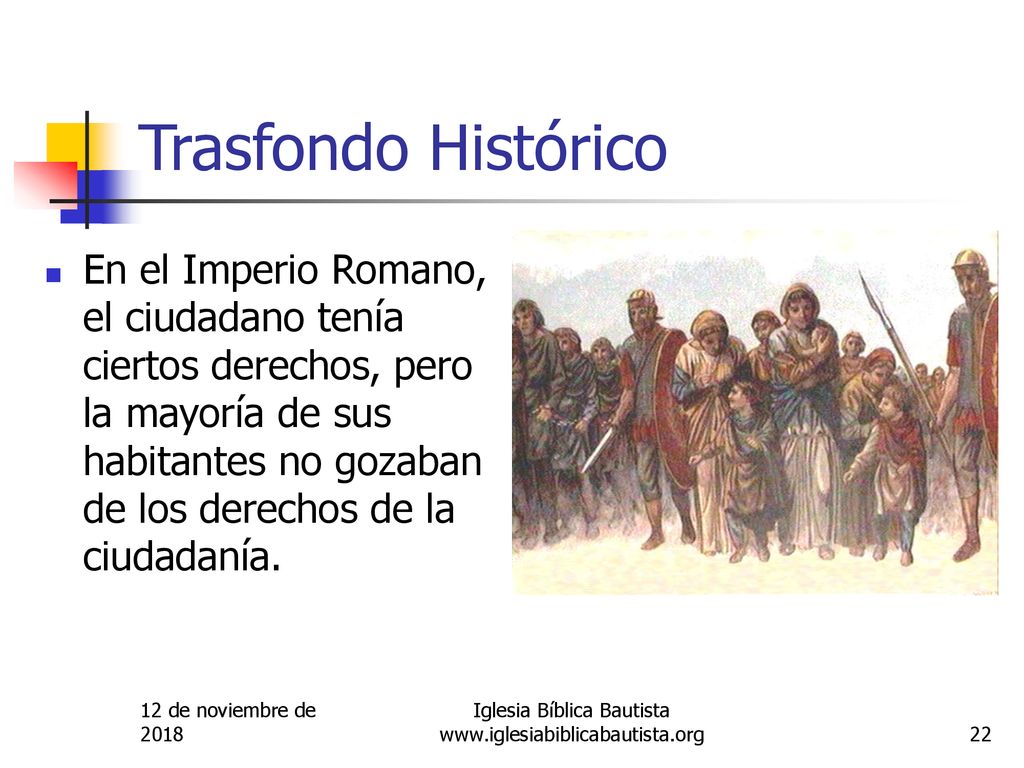 Trasfondo Histórico

En el Imperio Romano, el ciudadano tenía ciertos derechos, pero la mayoría de sus habitantes no gozaban de los derechos de la ciudadanía.

12 de noviembre de 2018

Iglesia Bíblica Bautista
www.iglesiabiblicabautista.org

22